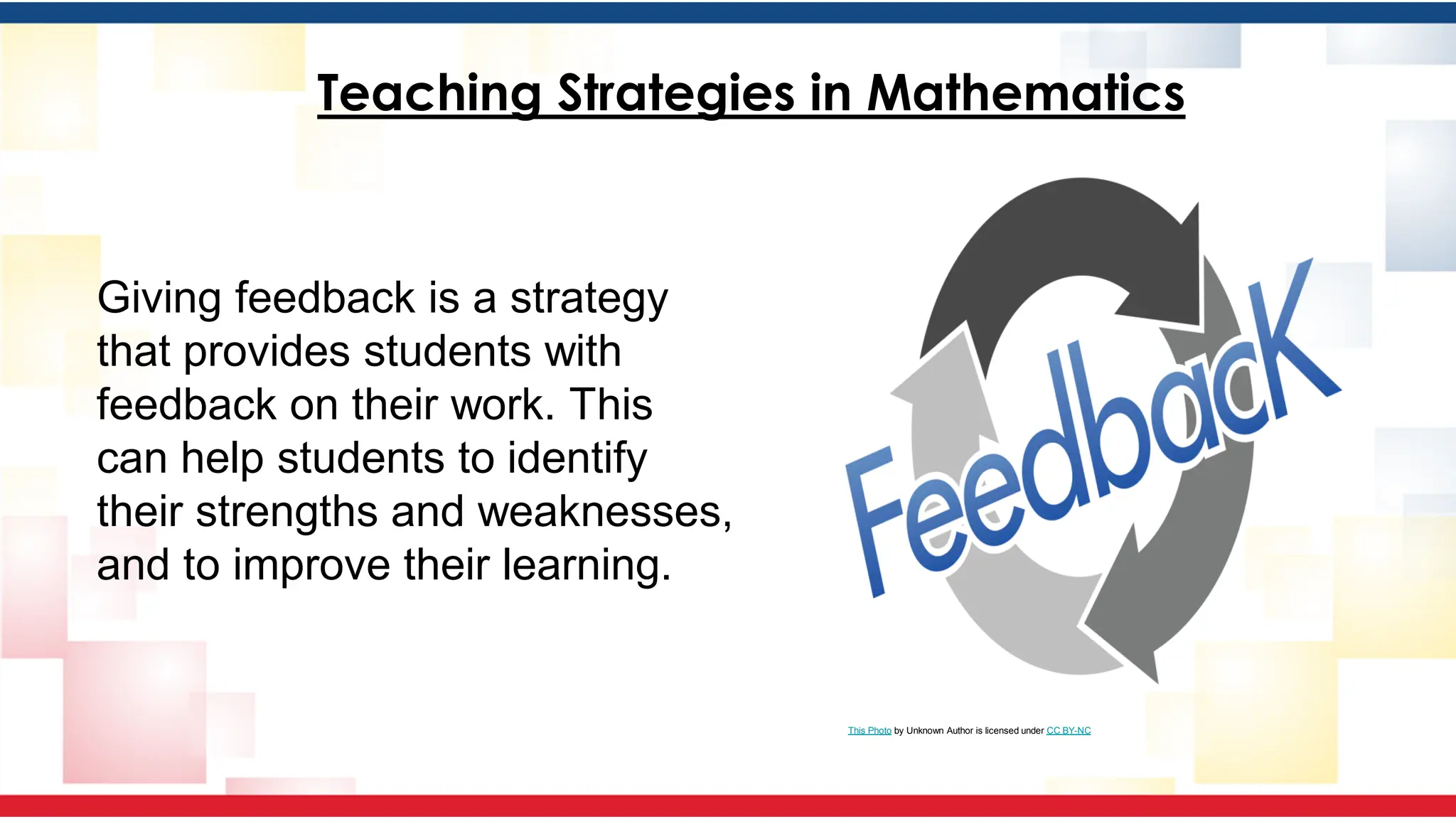 Teaching Strategies in Mathematics

Giving feedback is a strategy that provides students with feedback on their work. This can help students to identify their strengths and weaknesses, and to improve their learning.

Feedback

This Photo by Unknown Author is licensed under CC BY-NC